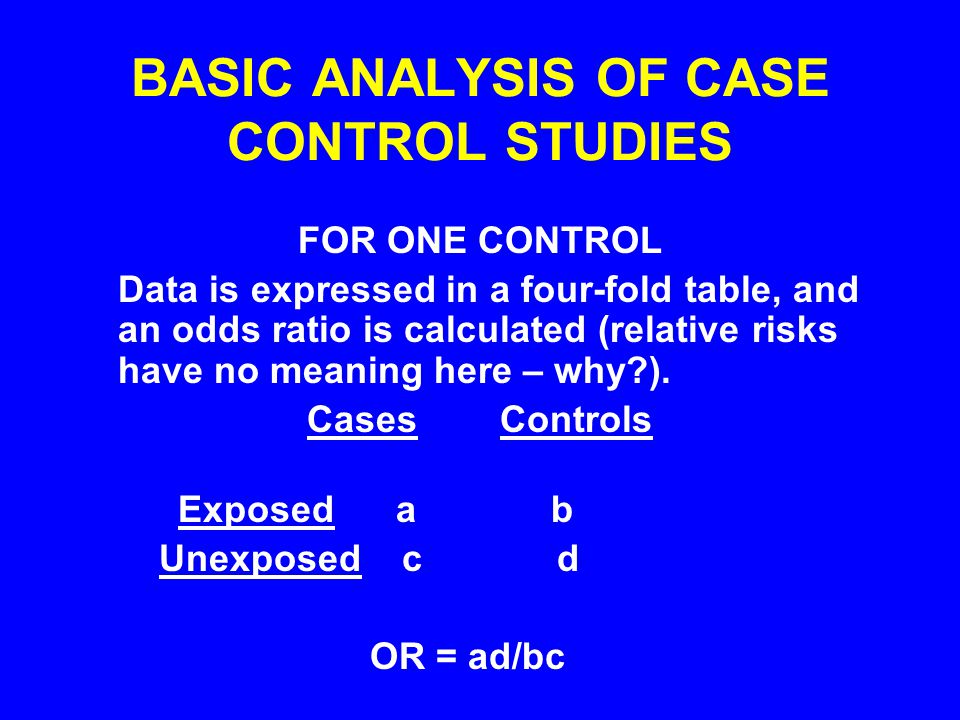 BASIC ANALYSIS OF CASE CONTROL STUDIES

FOR ONE CONTROL

Data is expressed in a four-fold table, and an odds ratio is calculated (relative risks have no meaning here – why?).

| | Cases | Controls |
|---|---|---|
| Exposed | a | b |
| Unexposed | c | d |

OR = ad/bc